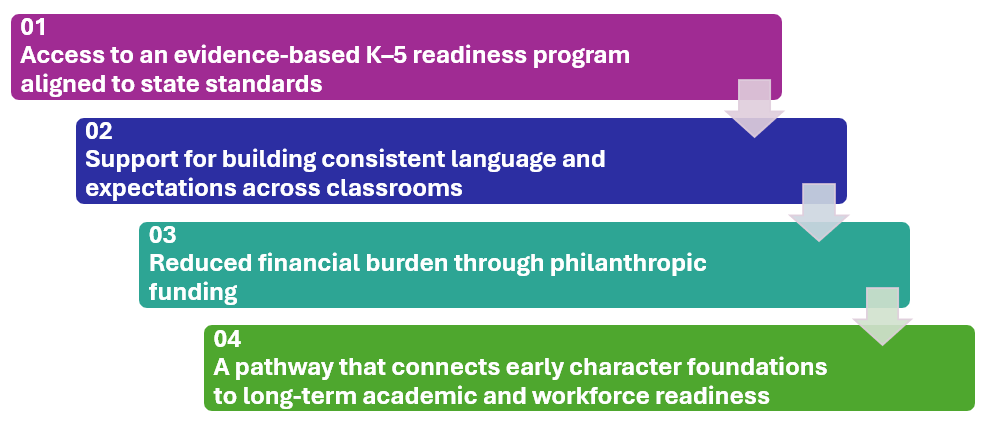 01
Access to an evidence-based K–5 readiness program aligned to state standards

02
Support for building consistent language and expectations across classrooms

03
Reduced financial burden through philanthropic funding

04
A pathway that connects early character foundations to long-term academic and workforce readiness